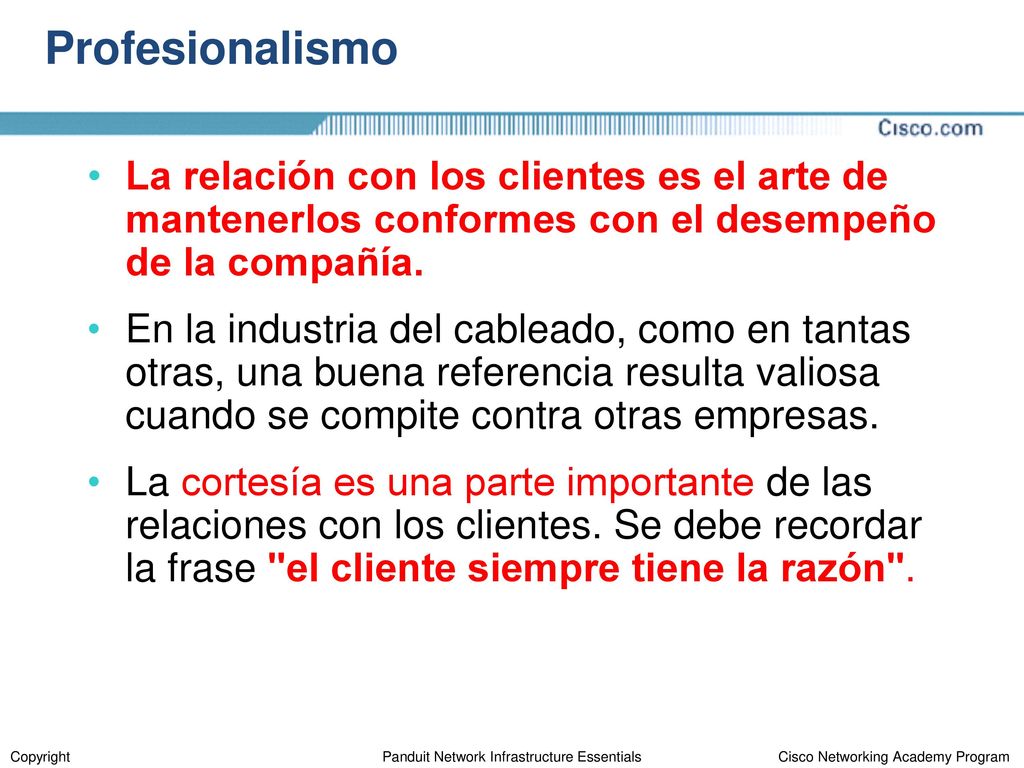 Profesionalismo

Cisco.com

• La relación con los clientes es el arte de mantenerlos conformes con el desempeño de la compañía.

• En la industria del cableado, como en tantas otras, una buena referencia resulta valiosa cuando se compite contra otras empresas.

• La cortesía es una parte importante de las relaciones con los clientes. Se debe recordar la frase "el cliente siempre tiene la razón".

Copyright

Panduit Network Infrastructure Essentials

Cisco Networking Academy Program